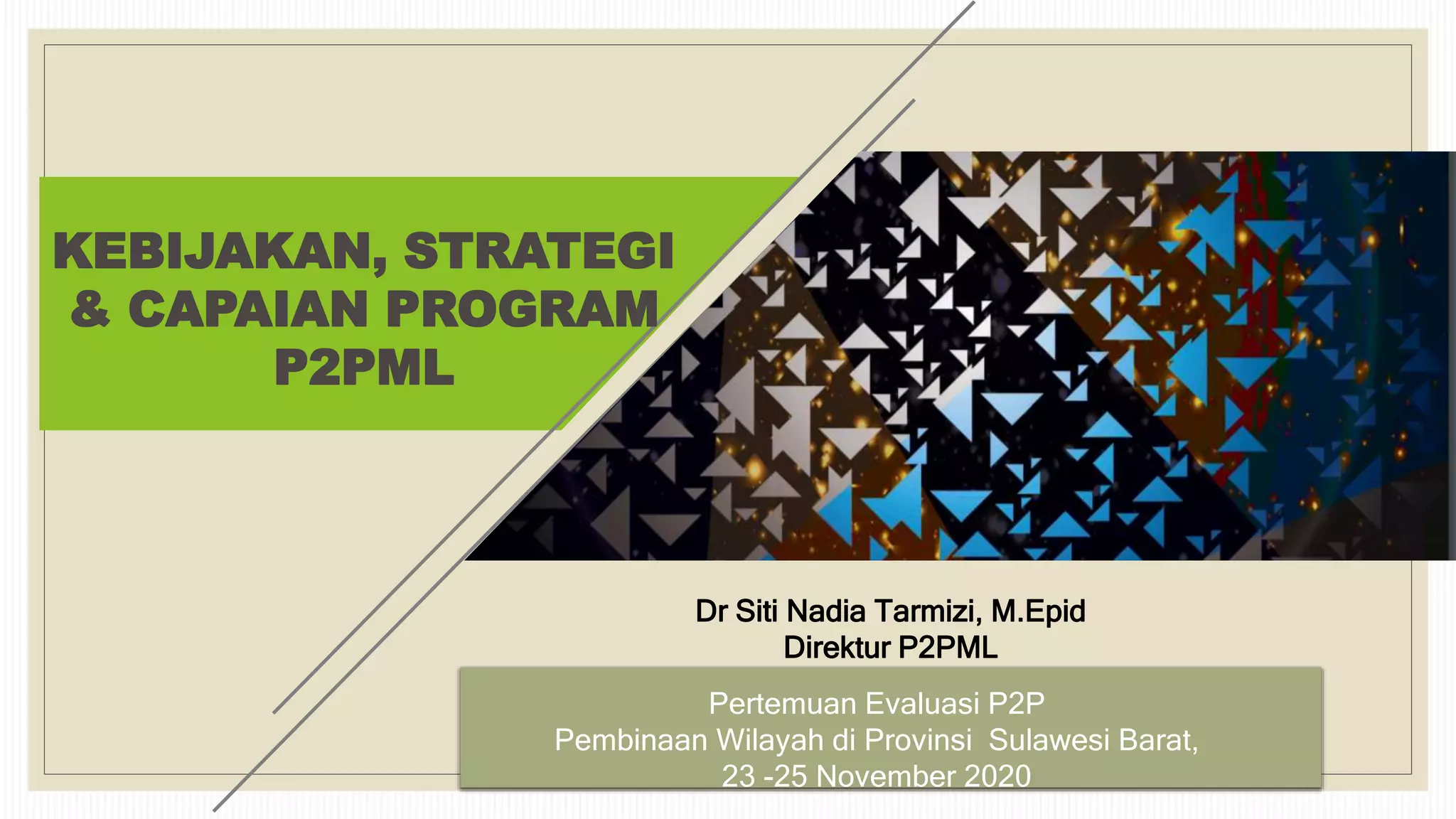 KEBIJAKAN, STRATEGI & CAPAIAN PROGRAM P2PML

Dr Siti Nadia Tarmizi, M.Epid
Direktur P2PML

Pertemuan Evaluasi P2P
Pembinaan Wilayah di Provinsi Sulawesi Barat,
23 -25 November 2020